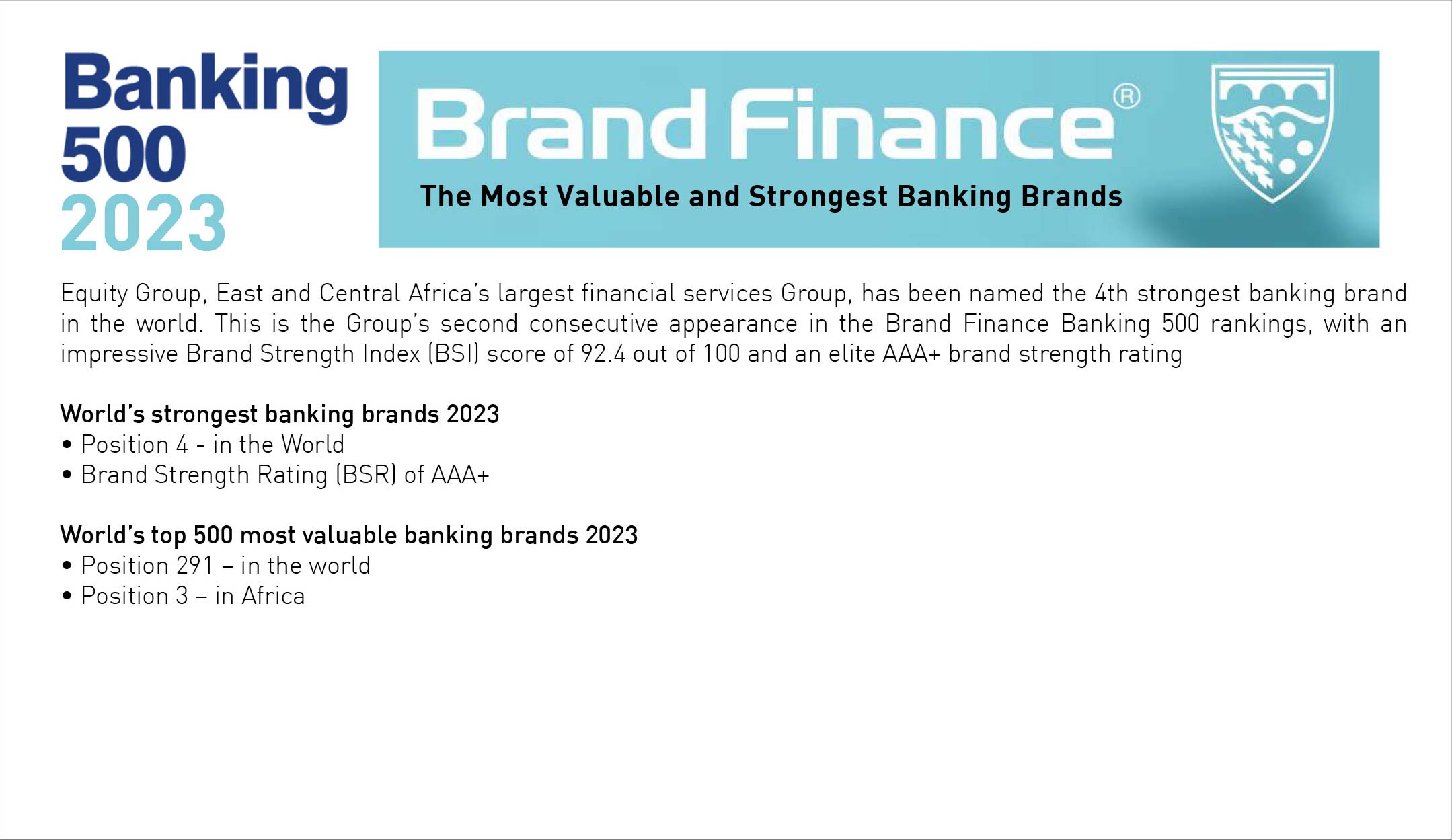 Banking
500
2023

Brand Finance®
The Most Valuable and Strongest Banking Brands

Equity Group, East and Central Africa's largest financial services Group, has been named the 4th strongest banking brand in the world. This is the Group's second consecutive appearance in the Brand Finance Banking 500 rankings, with an impressive Brand Strength Index (BSI) score of 92.4 out of 100 and an elite AAA+ brand strength rating

World's strongest banking brands 2023
• Position 4 - in the World
• Brand Strength Rating (BSR) of AAA+

World's top 500 most valuable banking brands 2023
• Position 291 – in the world
• Position 3 – in Africa